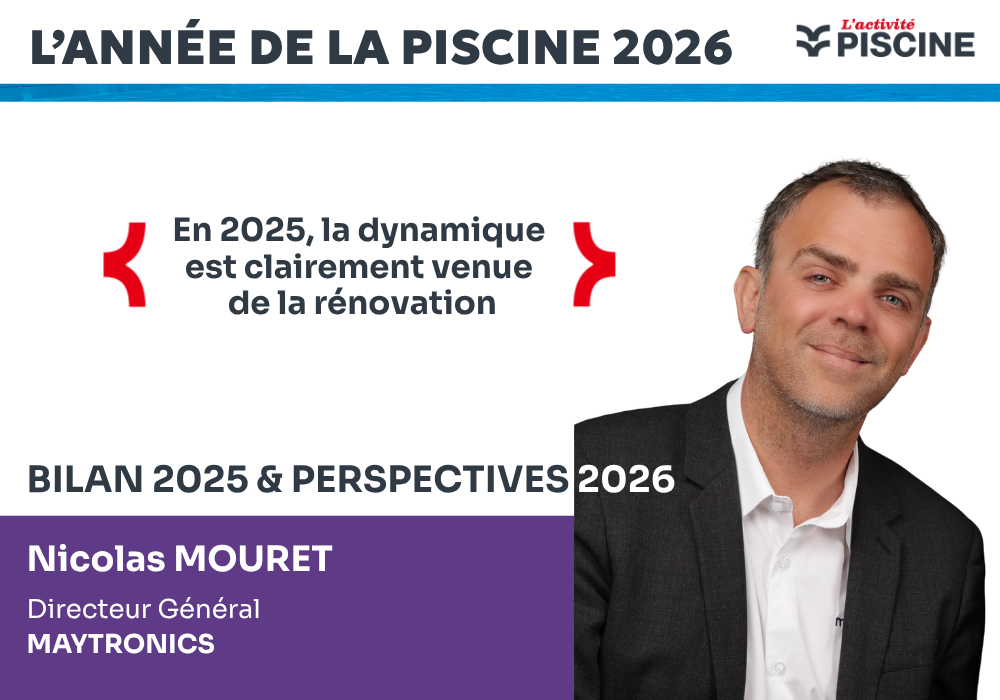 L'ANNÉE DE LA PISCINE 2026

L'activité PISCINE

En 2025, la dynamique est clairement venue de la rénovation

BILAN 2025 & PERSPECTIVES 2026

Nicolas MOURET

Directeur Général

MAYTRONICS